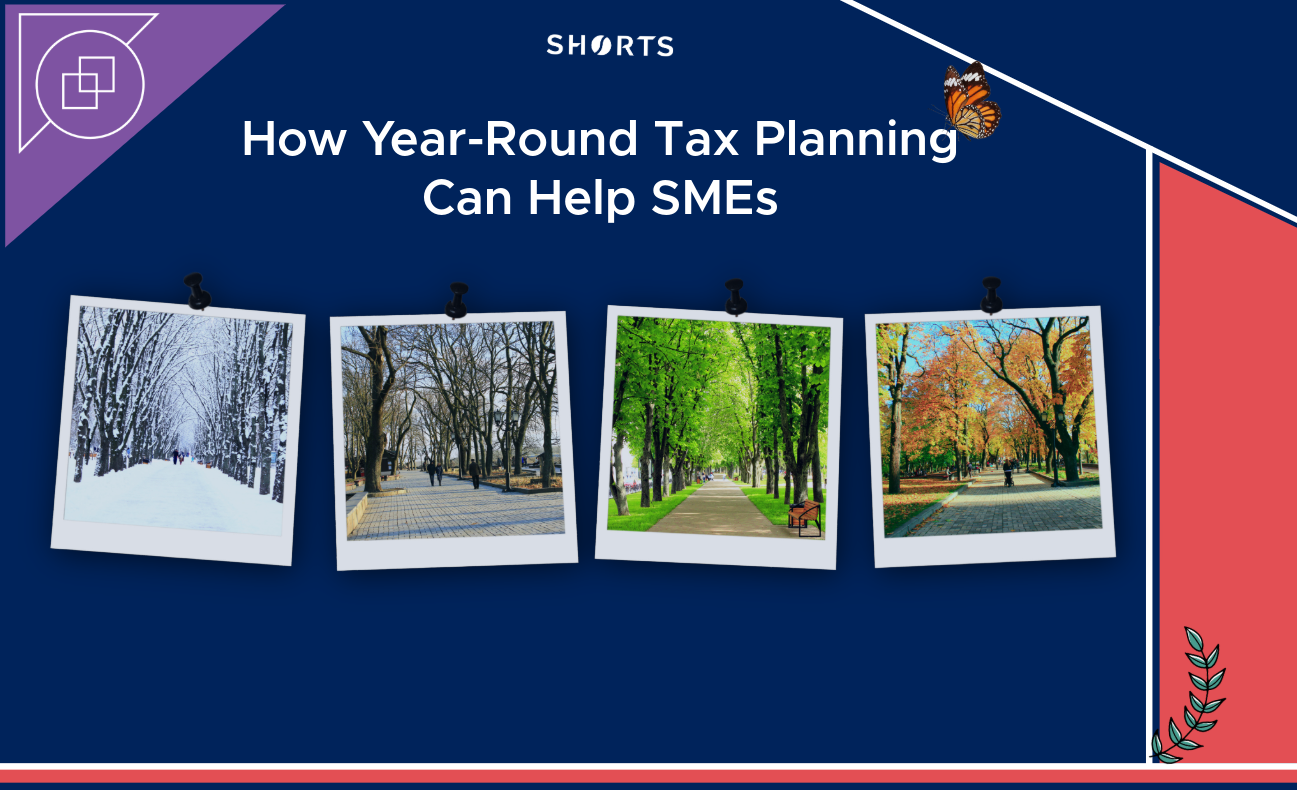 SHORTS

How Year-Round Tax Planning Can Help SMEs